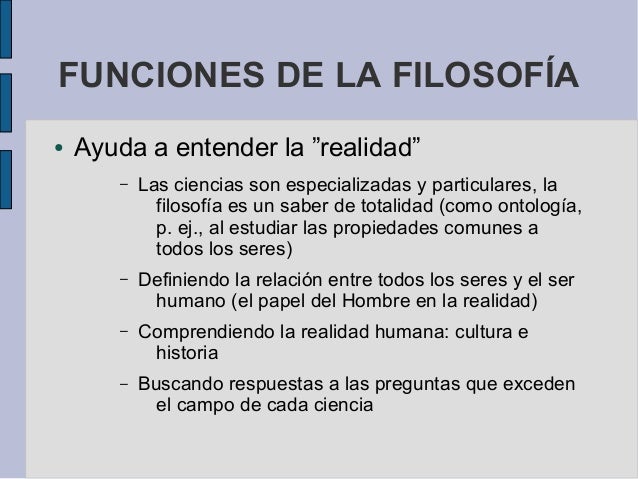 FUNCIONES DE LA FILOSOFÍA

• Ayuda a entender la ”realidad”

– Las ciencias son especializadas y particulares, la filosofía es un saber de totalidad (como ontología, p. ej., al estudiar las propiedades comunes a todos los seres)

– Definiendo la relación entre todos los seres y el ser humano (el papel del Hombre en la realidad)

– Comprendiendo la realidad humana: cultura e historia

– Buscando respuestas a las preguntas que exceden el campo de cada ciencia